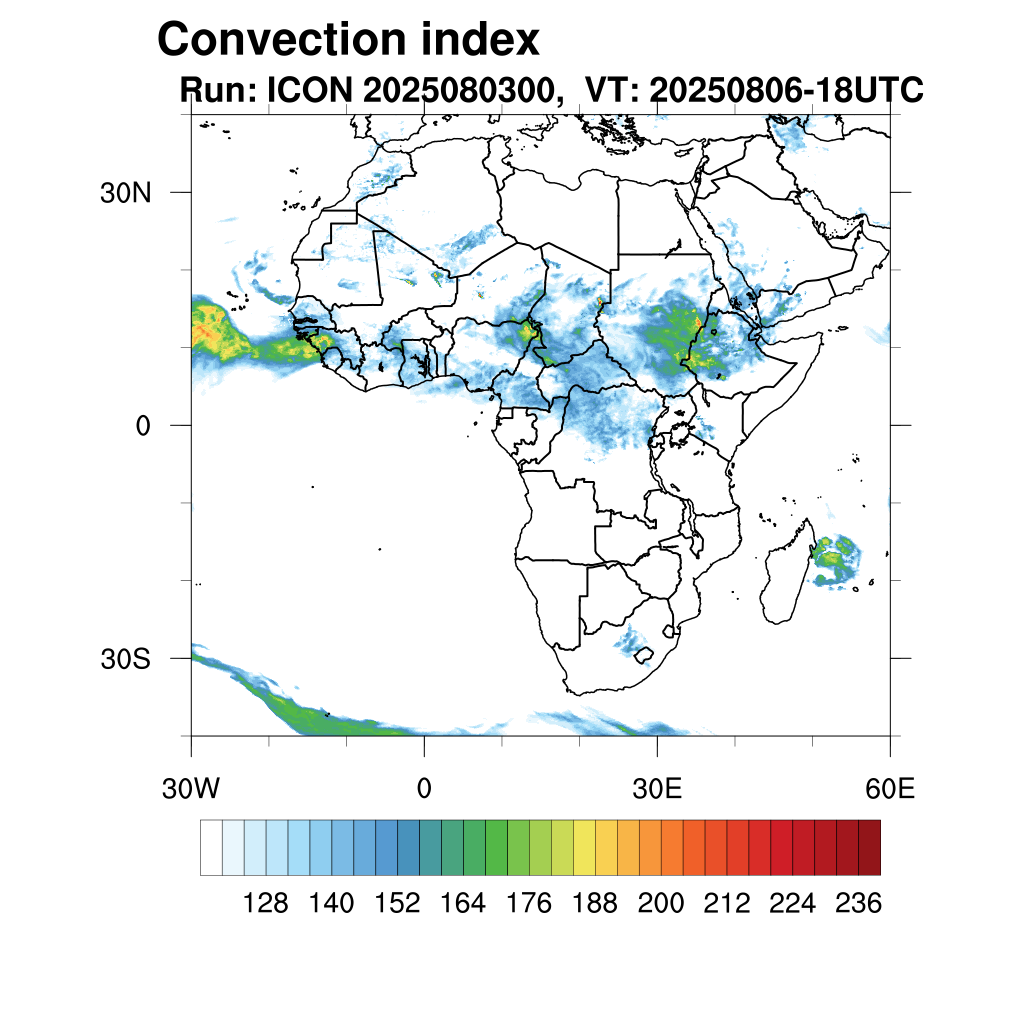 Convection index
Run: ICON 2025080300, VT: 20250806-18UTC

30N
0
30S

30W
0
30E
60E

128 140 152 164 176 188 200 212 224 236